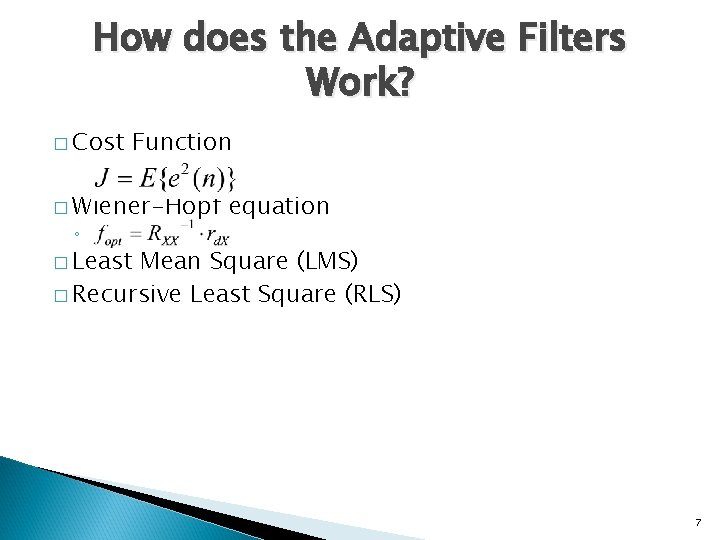 How does the Adaptive Filters Work?

□ Cost Function

$J = E\{e^2(n)\}$

□ Wiener-Hopf equation

◦ $f_{opt} = R_{XX}^{-1} \cdot r_{dX}$

□ Least Mean Square (LMS)

□ Recursive Least Square (RLS)

7